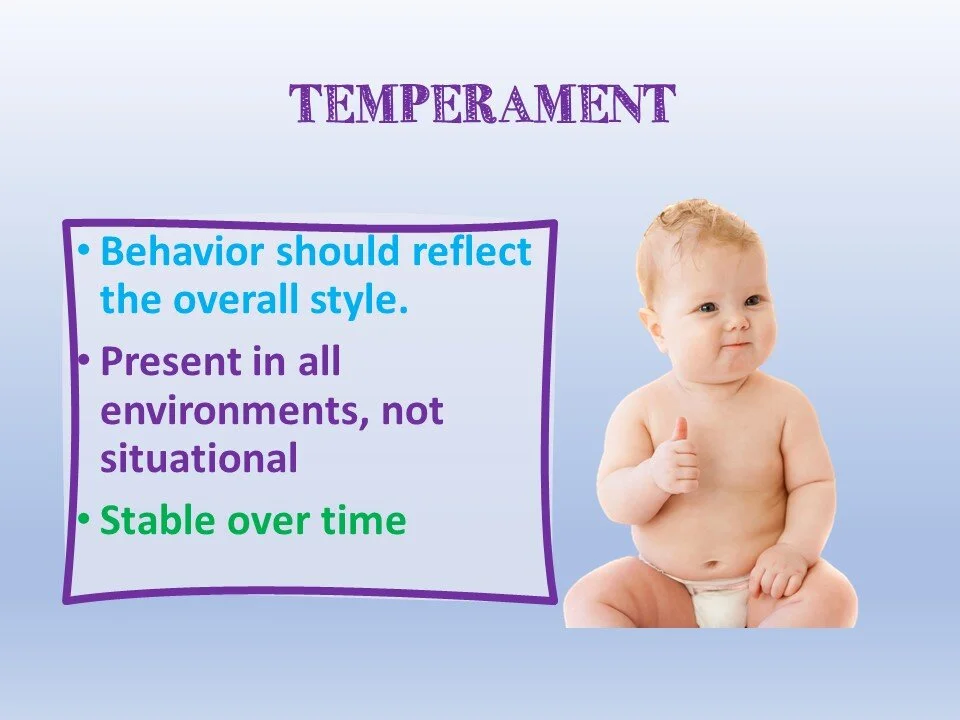 TEMPERAMENT

• Behavior should reflect the overall style.
• Present in all environments, not situational
• Stable over time